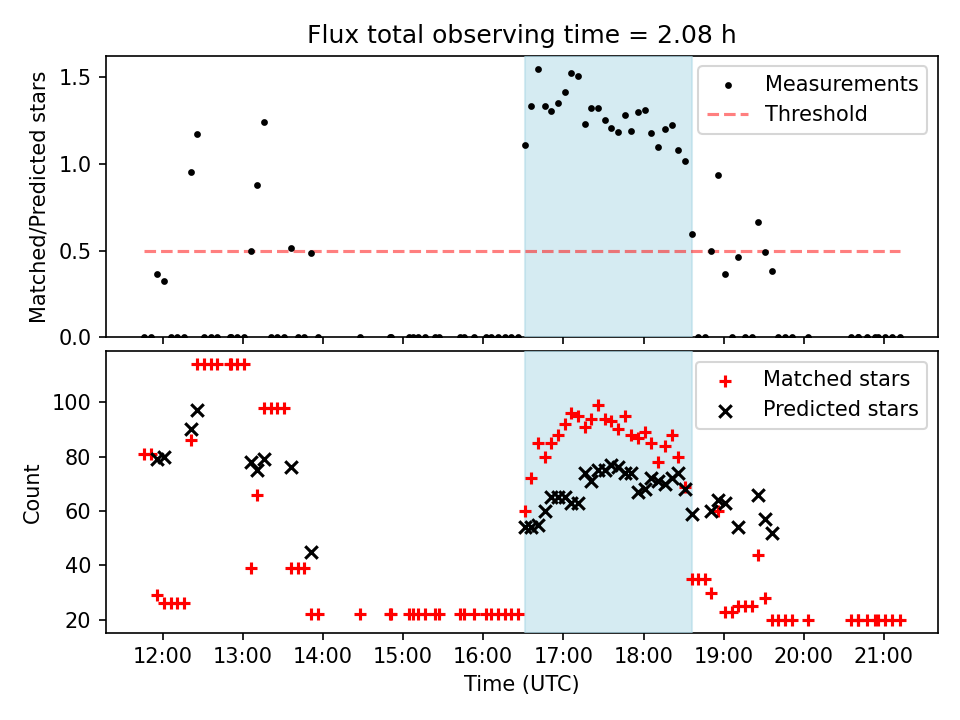 Flux total observing time = 2.08 h

Matched/Predicted stars

1.5
1.0
0.5
0.0

Measurements
Threshold

Count

100
80
60
40
20

Matched stars
Predicted stars

12:00 13:00 14:00 15:00 16:00 17:00 18:00 19:00 20:00 21:00

Time (UTC)